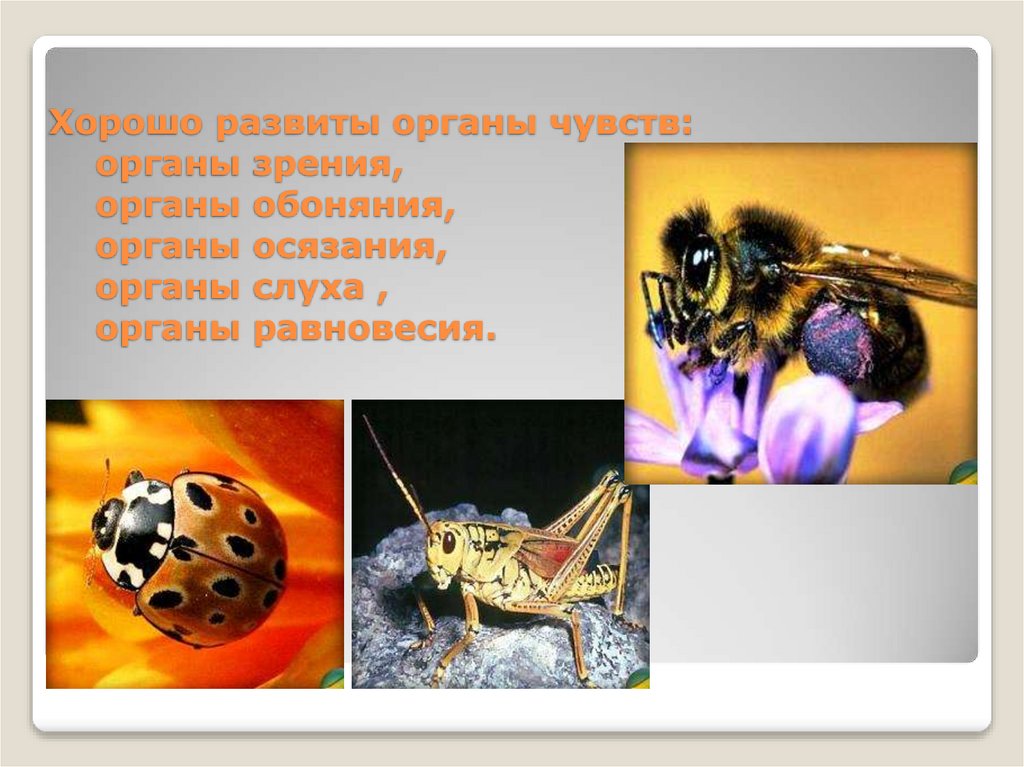 Хорошо развиты органы чувств:
органы зрения,
органы обоняния,
органы осязания,
органы слуха ,
органы равновесия.